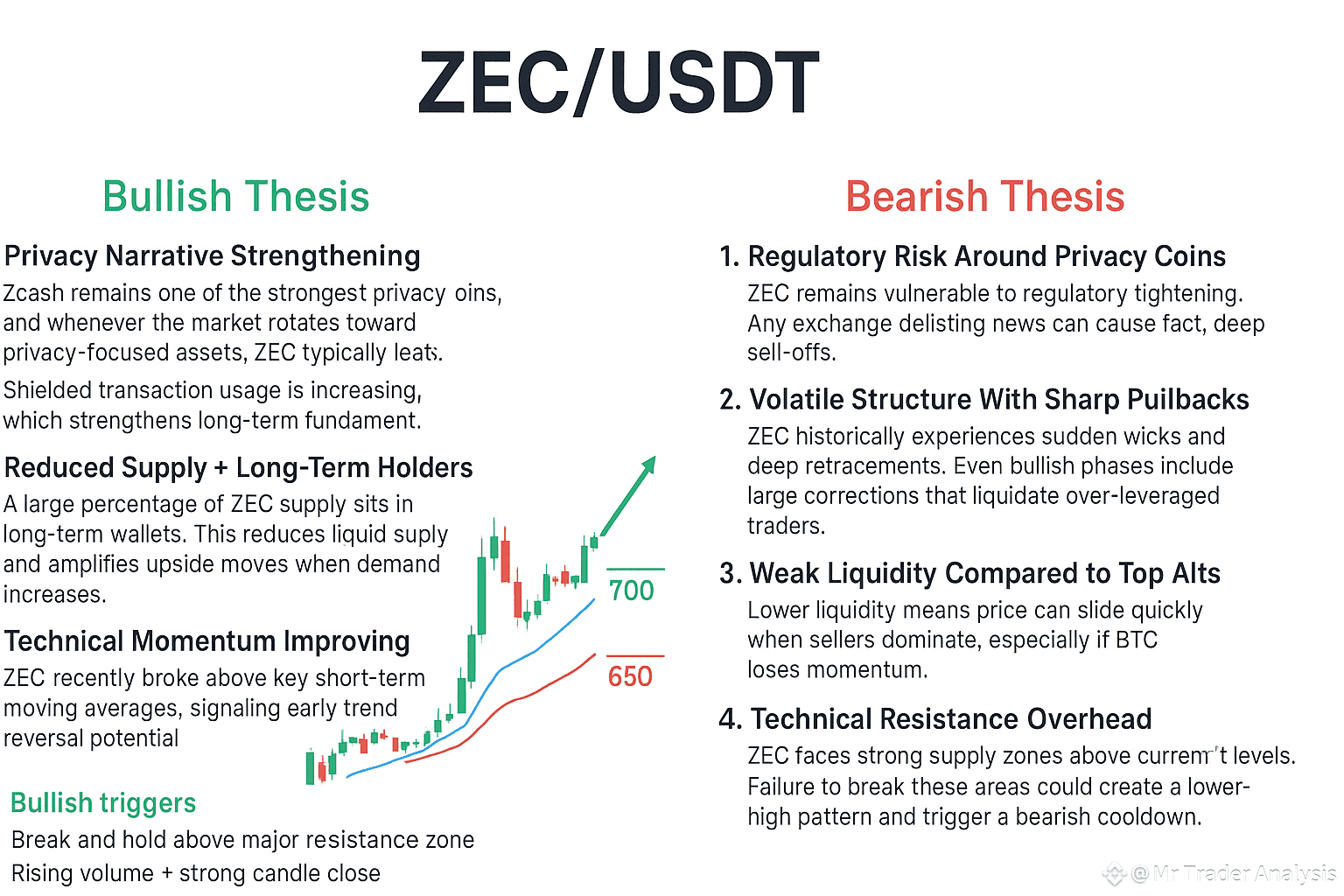 ZEC/USDT

Bullish Thesis

Privacy Narrative Strengthening

Zcash remains one of the strongest privacy oins, and whenever the market rotates toward privacy-focused assets, ZEC typically leats.

Shielded transaction usage is increasing, which strengthens long-term fundament.

Reduced Supply + Long-Term Holders

A large percentage of ZEC supply sits in long-term wallets. This reduces liquid suply and amplifies upside moves when demand increases.

Technical Momentum Improving

ZEC recently broke above key short-term moving averages, signaling early trend reversal potential

700

650

Bullish triggers

Break and hold above major resistance zone

Rising volume + strong candle close

Bearish Thesis

1. Regulatory Risk Around Privacy Coins

ZEC remains vulnerable to regulatory tightening. Any exchange delisting news can cause fact, deep sell-offs.

2. Volatile Structure With Sharp Puilbacks

ZEC historically experiences sudden wicks and deep retracements. Even bullish phases include large corrections that liquidate over-leveraged traders.

3. Weak Liquidity Compared to Top Alts

Lower liquidity means price can slide quickly when sellers dominate, especially if BTC loses momentum.

4. Technical Resistance Overhead

ZEC faces strong supply zones above curren't levels. Failure to break these areas could create a lower-high pattern and trigger a bearish cooldown.

@Mr Trader Analysis